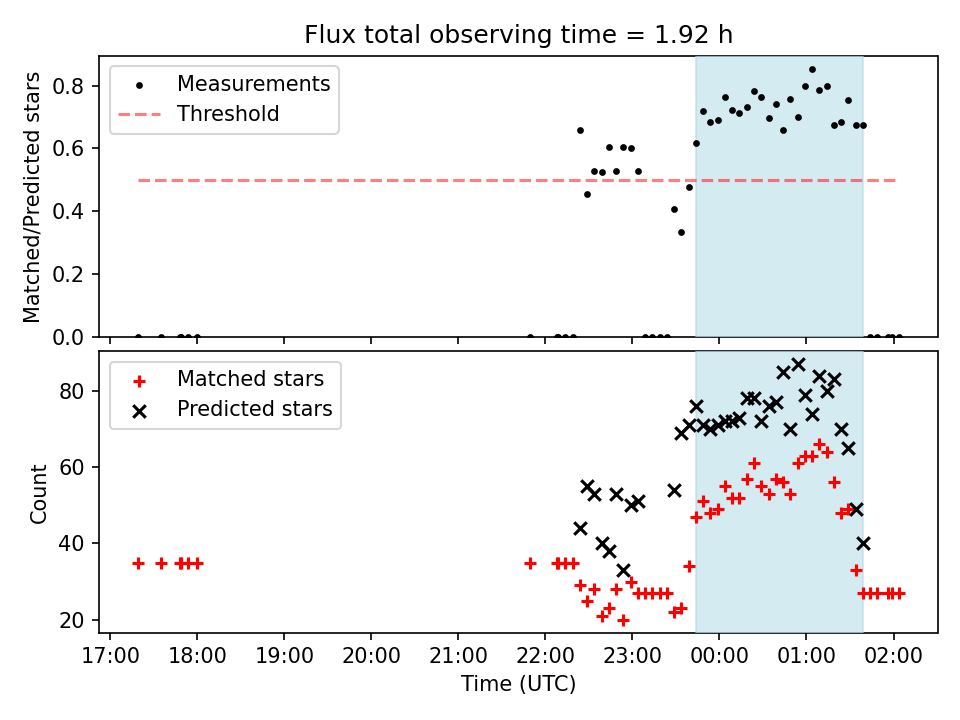 Flux total observing time = 1.92 h

Measurements
Threshold

Matched/Predicted stars

0.8
0.6
0.4
0.2
0.0

Matched stars
Predicted stars

Count

80
60
40
20

17:00 18:00 19:00 20:00 21:00 22:00 23:00 00:00 01:00 02:00
Time (UTC)